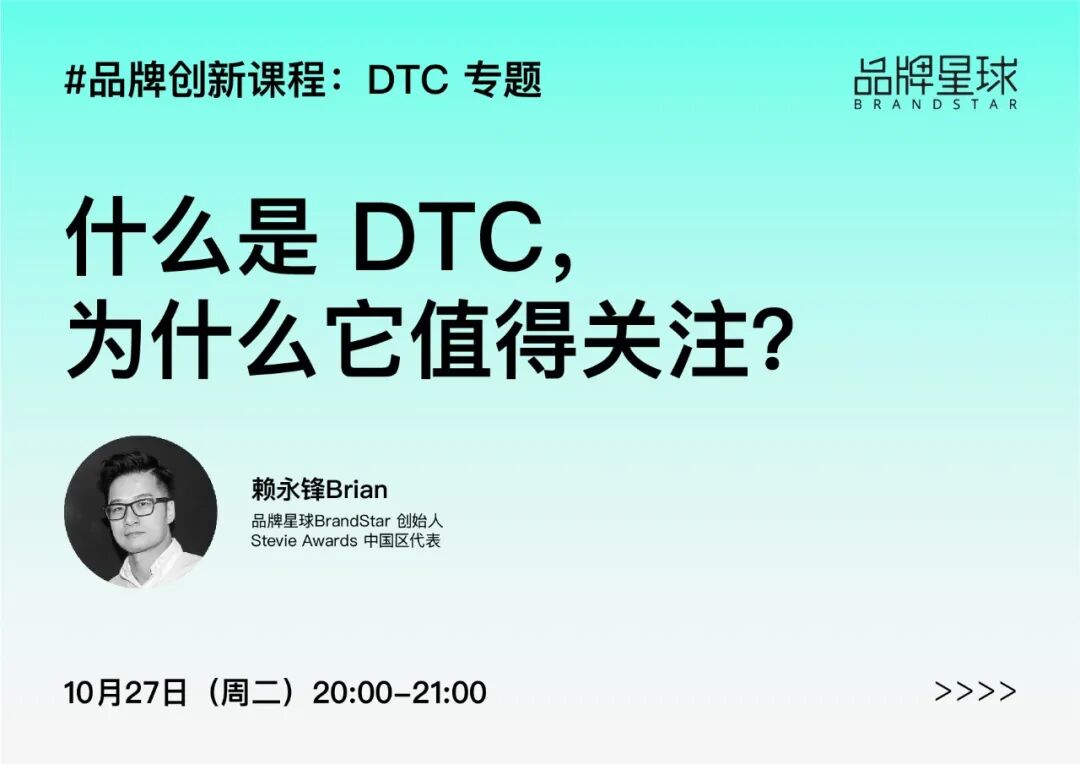 #品牌创新课程：DTC 专题

品牌星球
BRANDSTAR

什么是 DTC，
为什么它值得关注？

赖永锋Brian
品牌星球BrandStar 创始人
Stevie Awards 中国区代表

10月27日（周二）20:00-21:00

>>>>